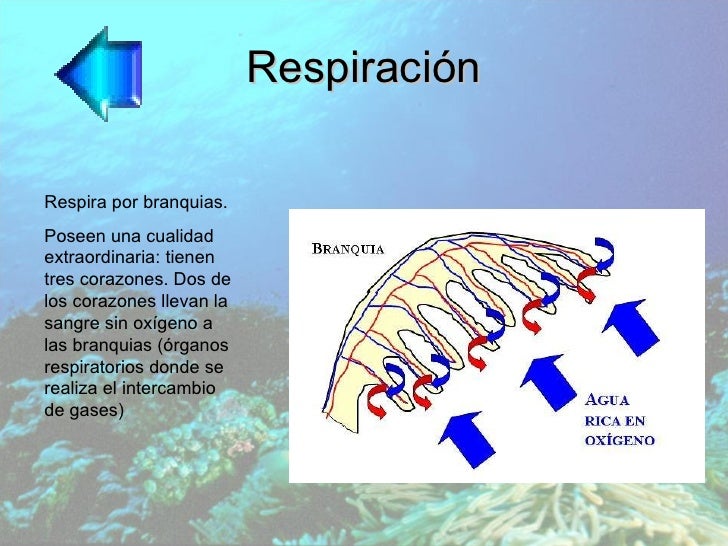 Respiración

Respira por branquias.

Poseen una cualidad extraordinaria: tienen tres corazones. Dos de los corazones llevan la sangre sin oxígeno a las branquias (órganos respiratorios donde se realiza el intercambio de gases)

BRANQUIA

AGUA
RICA EN
OXÍGENO